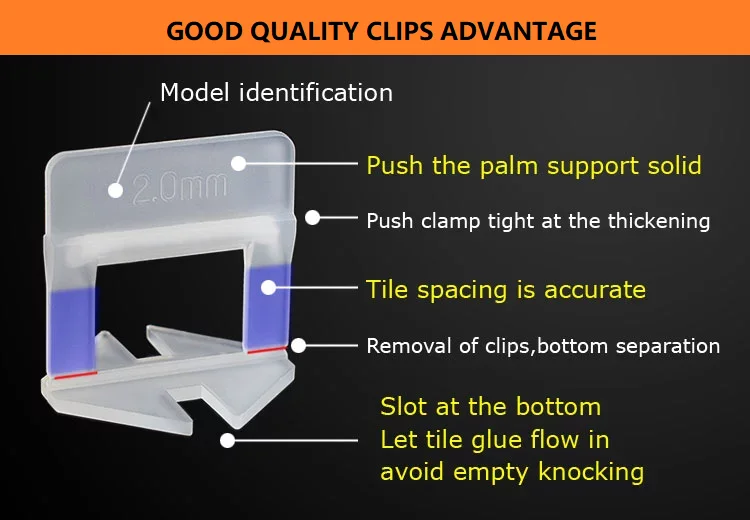 GOOD QUALITY CLIPS ADVANTAGE

Model identification

2.0mm

Push the palm support solid

Push clamp tight at the thickening

Tile spacing is accurate

Removal of clips,bottom separation

Slot at the bottom
Let tile glue flow in
avoid empty knocking